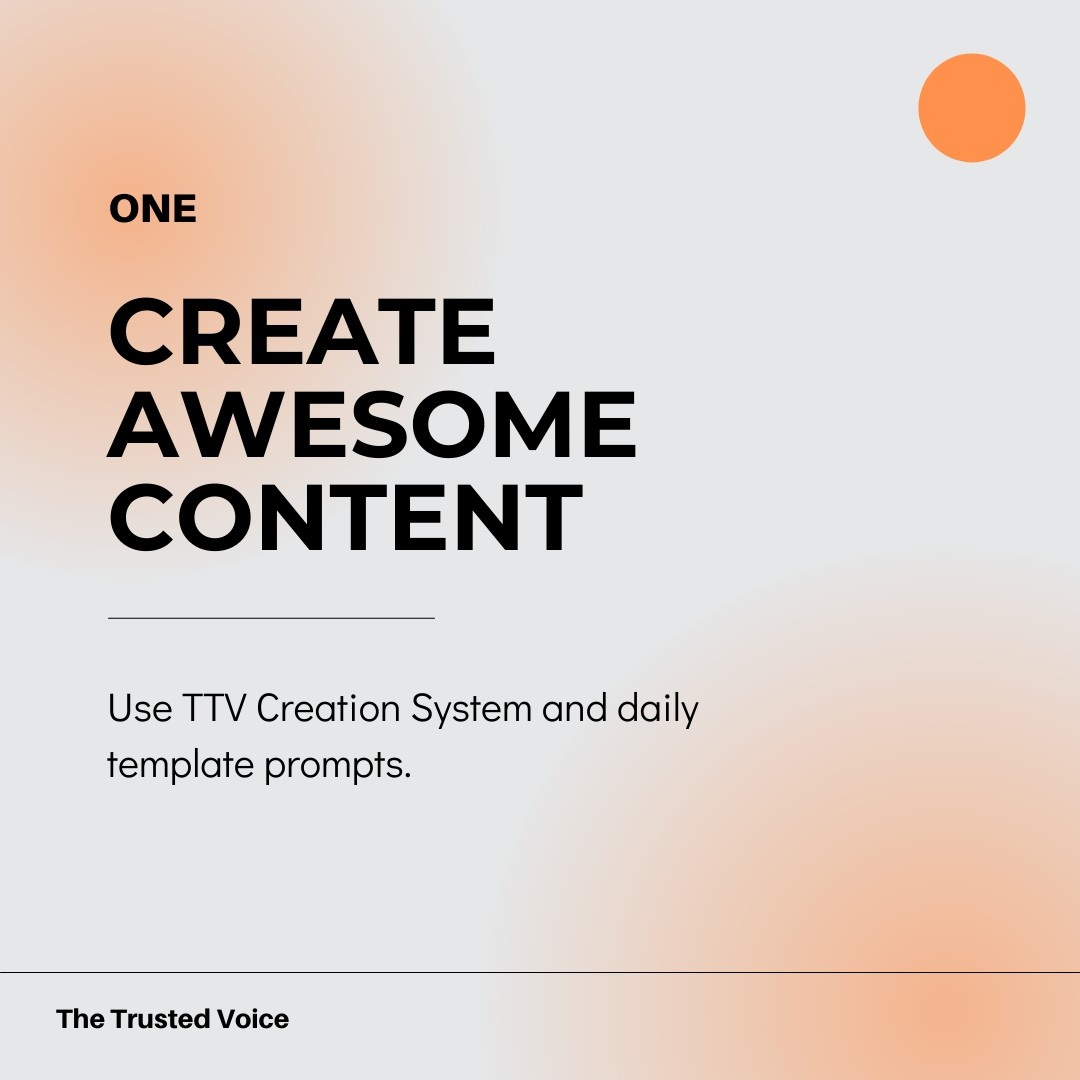 ONE

CREATE AWESOME CONTENT

Use TTV Creation System and daily template prompts.

The Trusted Voice